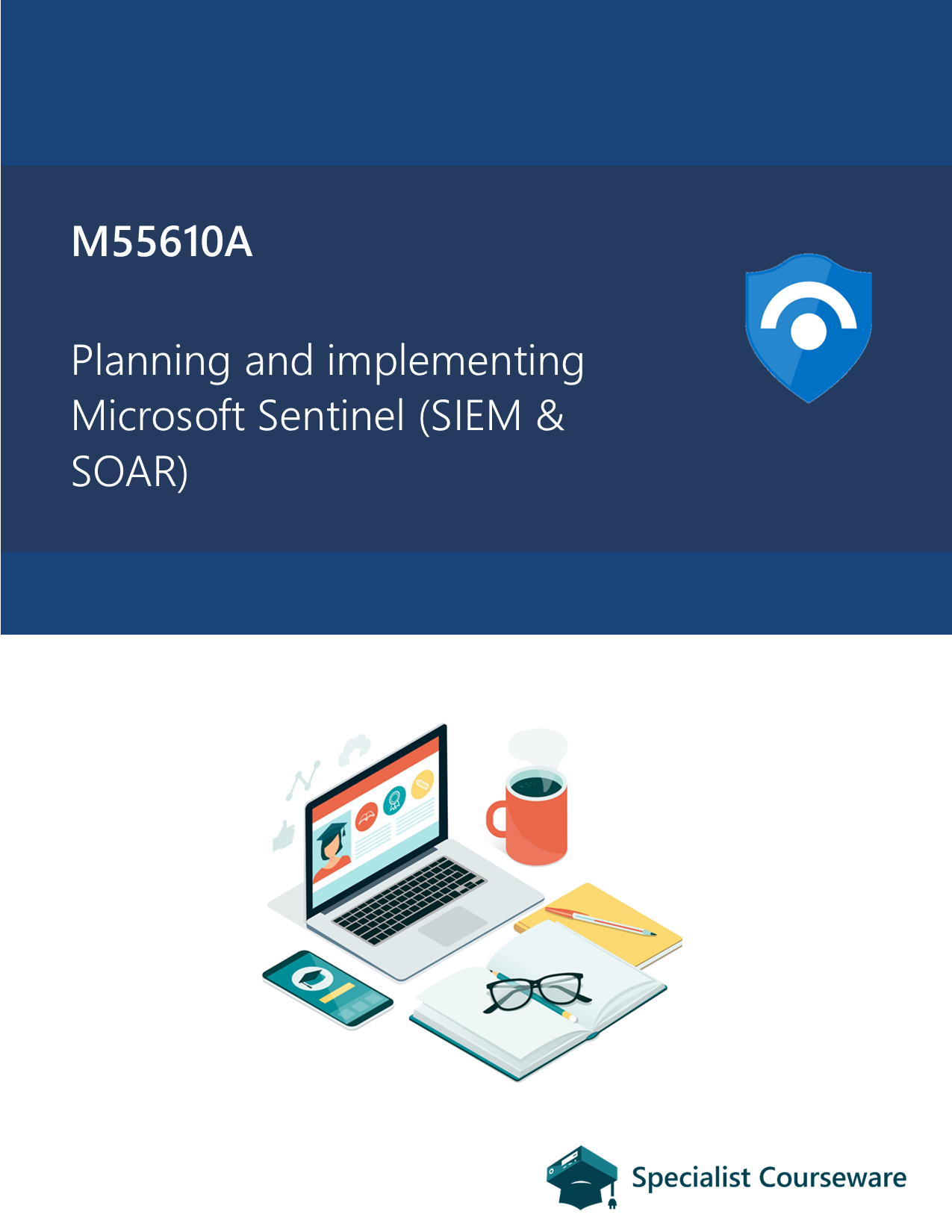 M55610A

Planning and implementing Microsoft Sentinel (SIEM & SOAR)

Specialist Courseware